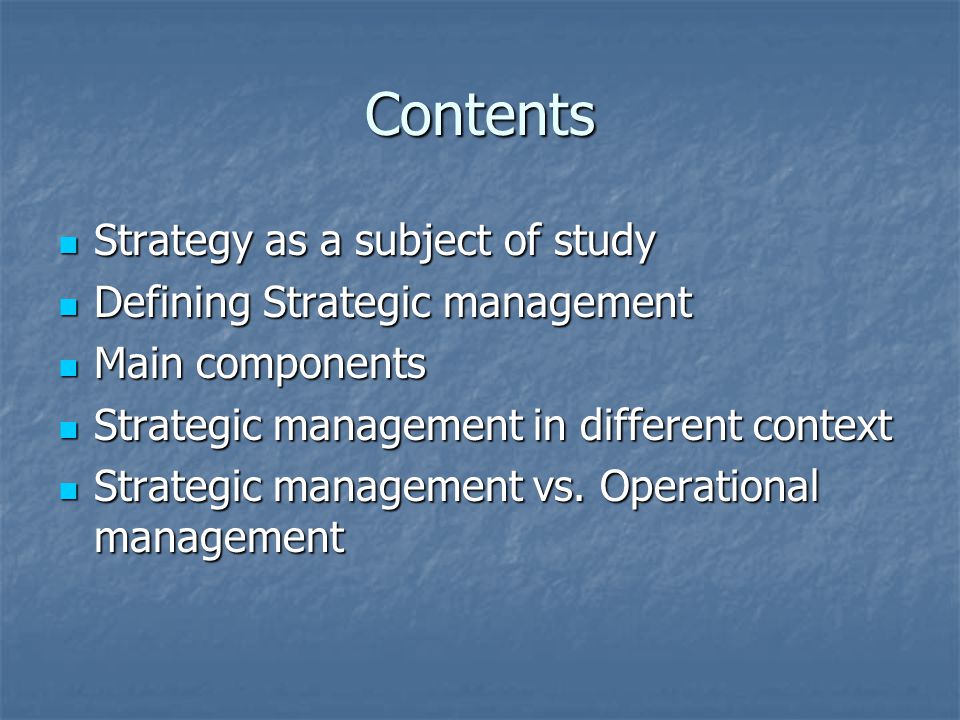 Contents

- Strategy as a subject of study
- Defining Strategic management
- Main components
- Strategic management in different context
- Strategic management vs. Operational management